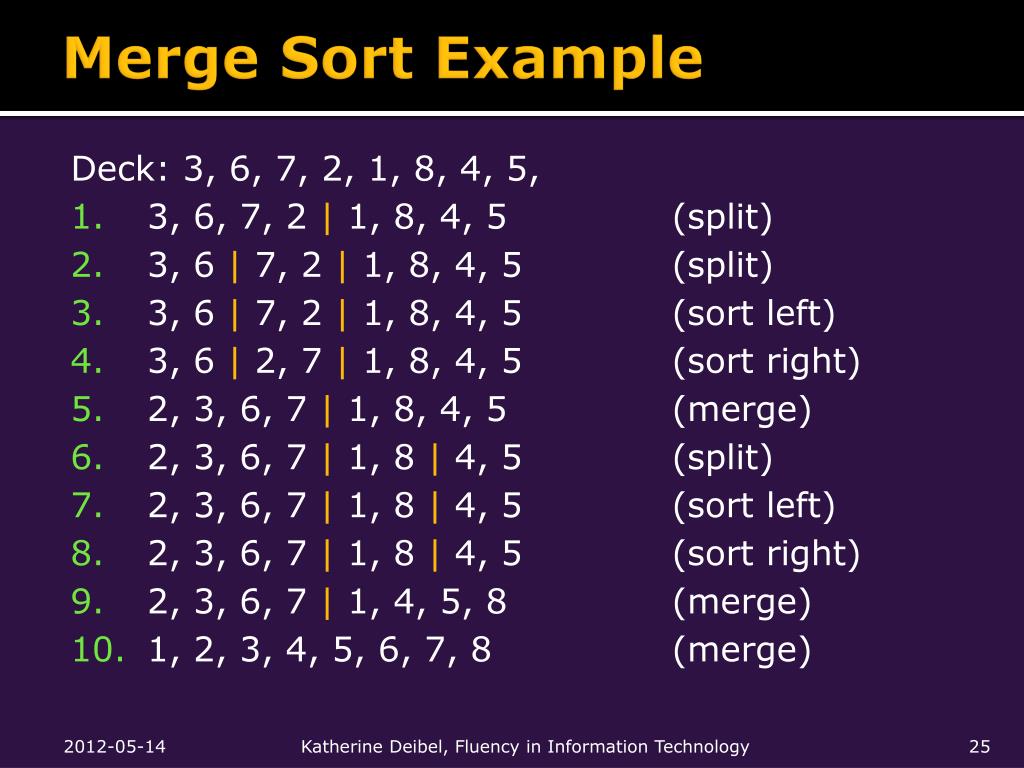 Merge Sort Example

Deck: 3, 6, 7, 2, 1, 8, 4, 5,
1. 3, 6, 7, 2 | 1, 8, 4, 5 (split)
2. 3, 6 | 7, 2 | 1, 8, 4, 5 (split)
3. 3, 6 | 7, 2 | 1, 8, 4, 5 (sort left)
4. 3, 6 | 2, 7 | 1, 8, 4, 5 (sort right)
5. 2, 3, 6, 7 | 1, 8, 4, 5 (merge)
6. 2, 3, 6, 7 | 1, 8 | 4, 5 (split)
7. 2, 3, 6, 7 | 1, 8 | 4, 5 (sort left)
8. 2, 3, 6, 7 | 1, 8 | 4, 5 (sort right)
9. 2, 3, 6, 7 | 1, 4, 5, 8 (merge)
10. 1, 2, 3, 4, 5, 6, 7, 8 (merge)

2012-05-14 Katherine Deibel, Fluency in Information Technology 25